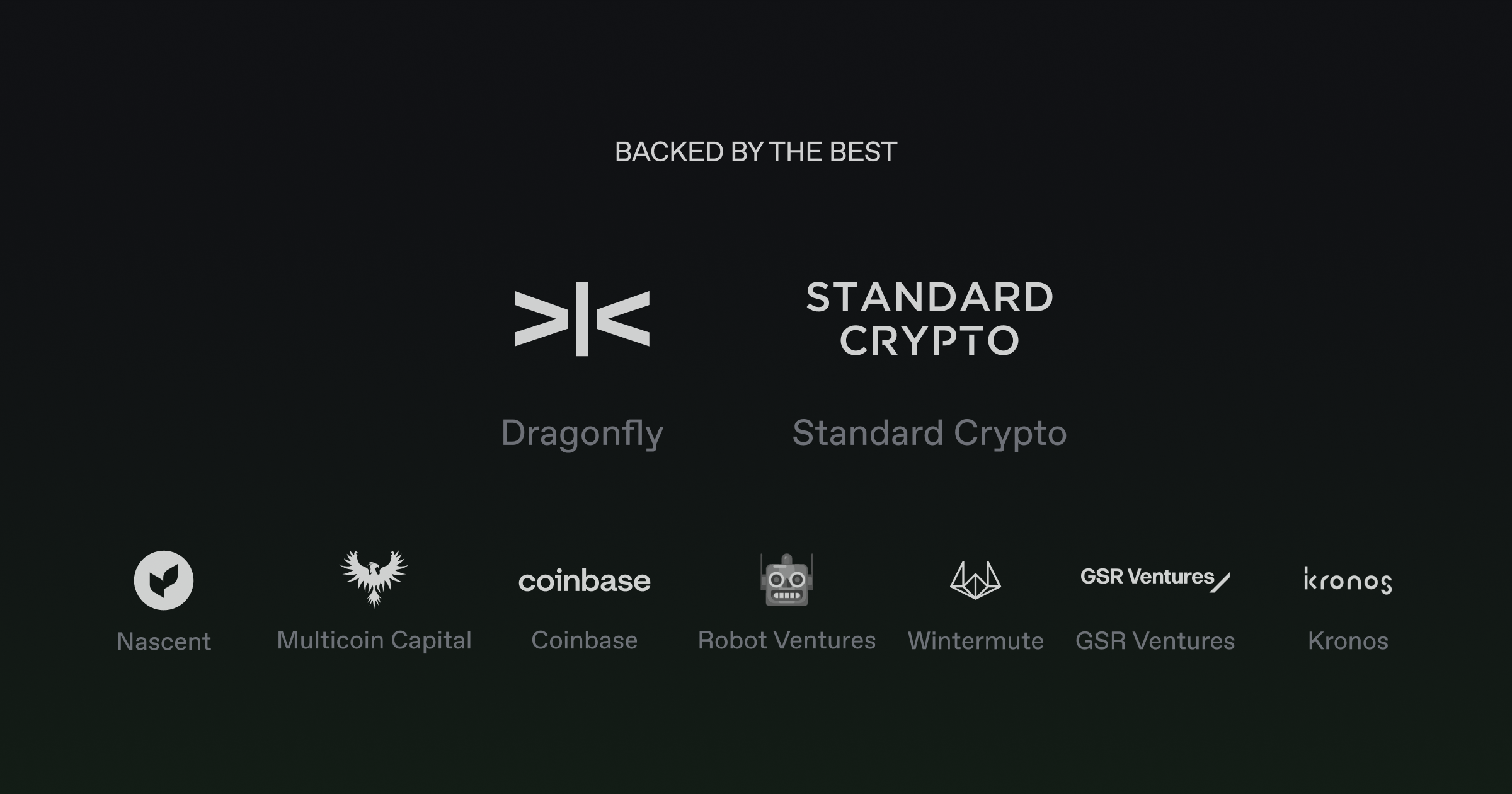 BACKED BY THE BEST

STANDARD CRYPTO

Dragonfly

Standard Crypto

coinbase

GSR Ventures

kronos

Nascent

Multicoin Capital

Coinbase

Robot Ventures

Wintermute

GSR Ventures

Kronos